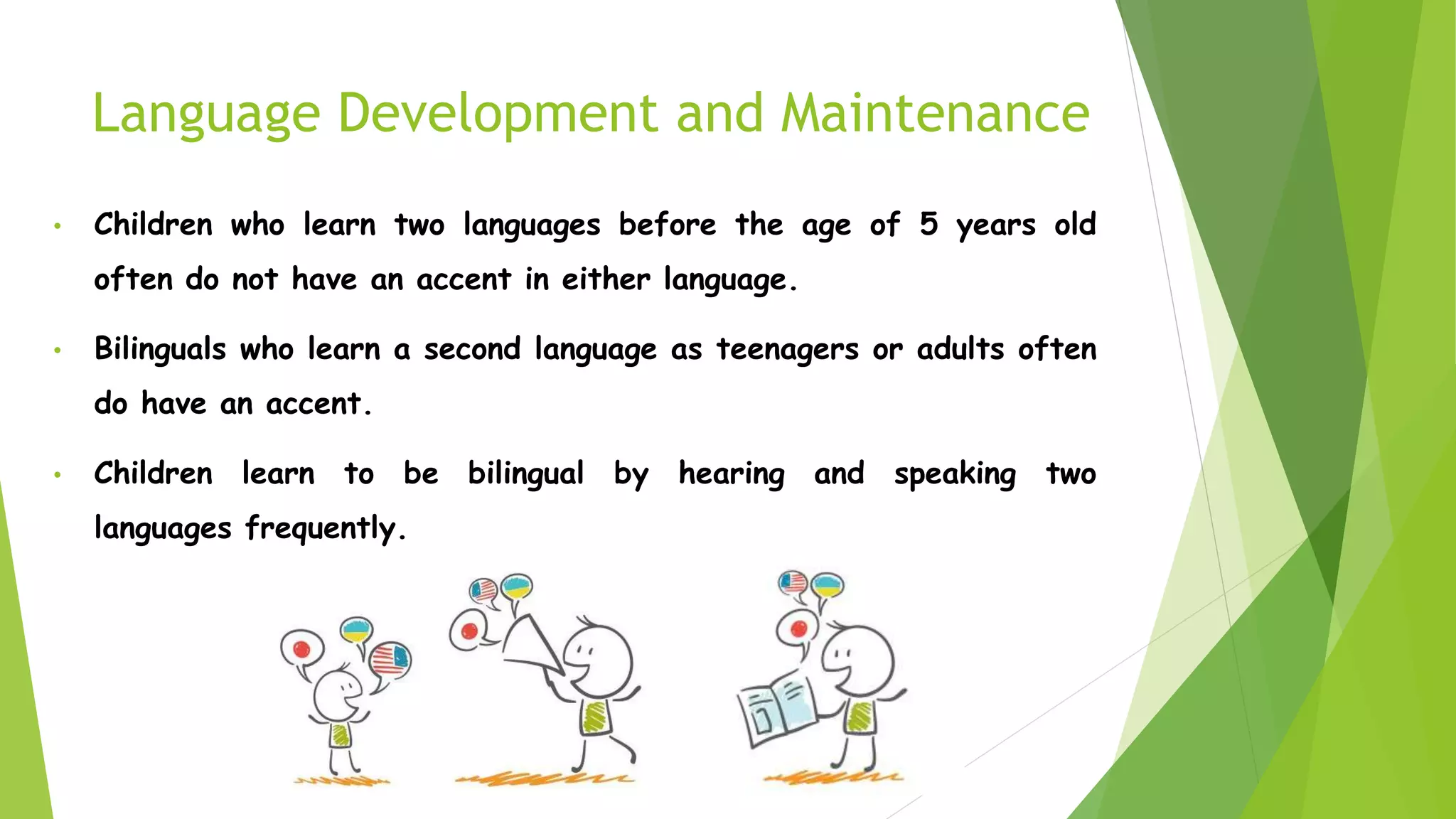 Language Development and Maintenance

• Children who learn two languages before the age of 5 years old often do not have an accent in either language.

• Bilinguals who learn a second language as teenagers or adults often do have an accent.

• Children learn to be bilingual by hearing and speaking two languages frequently.